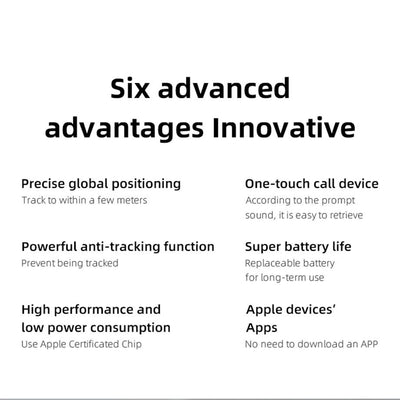 Six advanced advantages Innovative

Precise global positioning
Track to within a few meters

Powerful anti-tracking function
Prevent being tracked

High performance and low power consumption
Use Apple Certificated Chip

One-touch call device
According to the prompt sound, it is easy to retrieve

Super battery life
Replaceable battery for long-term use

Apple devices' Apps
No need to download an APP